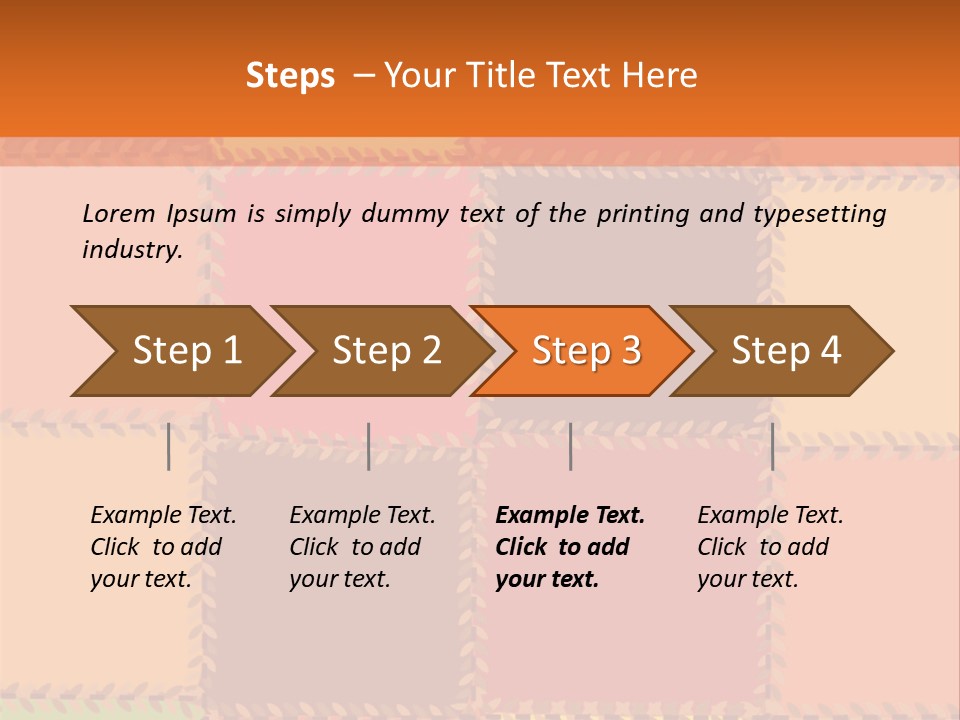 Steps – Your Title Text Here

Lorem Ipsum is simply dummy text of the printing and typesetting industry.

Step 1

Step 2

Step 3

Step 4

Example Text. Click to add your text.

Example Text. Click to add your text.

Example Text. Click to add your text.

Example Text. Click to add your text.